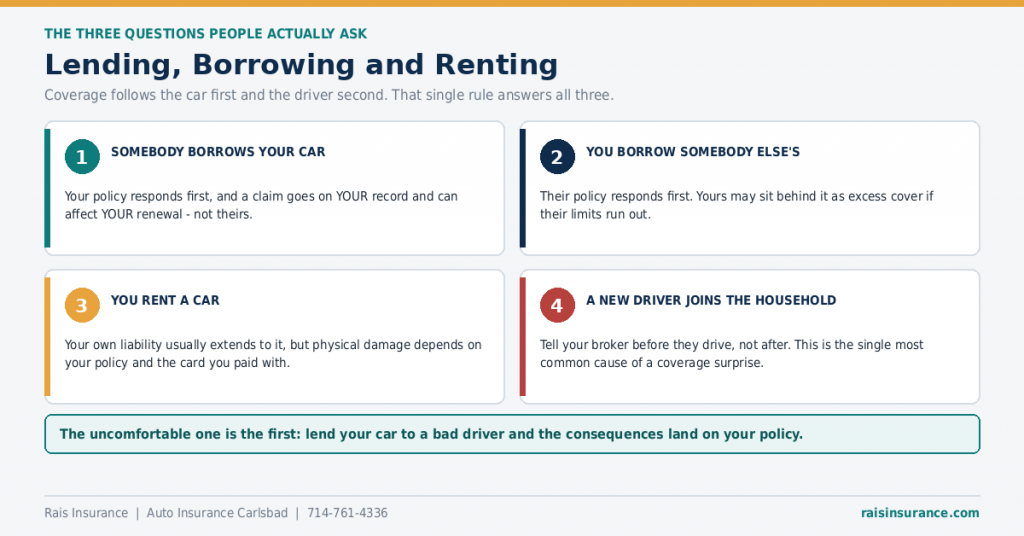 THE THREE QUESTIONS PEOPLE ACTUALLY ASK

Lending, Borrowing and Renting

Coverage follows the car first and the driver second. That single rule answers all three.

1 SOMEBODY BORROWS YOUR CAR

Your policy responds first, and a claim goes on YOUR record and can affect YOUR renewal - not theirs.

2 YOU BORROW SOMEBODY ELSE'S

Their policy responds first. Yours may sit behind it as excess cover if their limits run out.

3 YOU RENT A CAR

Your own liability usually extends to it, but physical damage depends on your policy and the card you paid with.

4 A NEW DRIVER JOINS THE HOUSEHOLD

Tell your broker before they drive, not after. This is the single most common cause of a coverage surprise.

The uncomfortable one is the first: lend your car to a bad driver and the consequences land on your policy.

Rais Insurance | Auto Insurance Carlsbad | 714-761-4336

raisinsurance.com